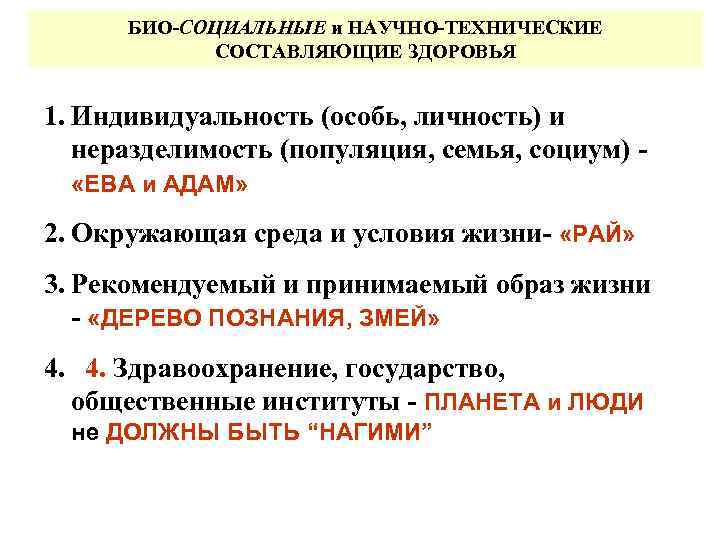 БИО-СОЦИАЛЬНЫЕ и НАУЧНО-ТЕХНИЧЕСКИЕ СОСТАВЛЯЮЩИЕ ЗДОРОВЬЯ

1. Индивидуальность (особь, личность) и неразделимость (популяция, семья, социум) - «ЕВА и АДАМ»

2. Окружающая среда и условия жизни- «РАЙ»

3. Рекомендуемый и принимаемый образ жизни - «ДЕРЕВО ПОЗНАНИЯ, ЗМЕЙ»

4. 4. Здравоохранение, государство, общественные институты - ПЛАНЕТА и ЛЮДИ не ДОЛЖНЫ БЫТЬ “НАГИМИ”